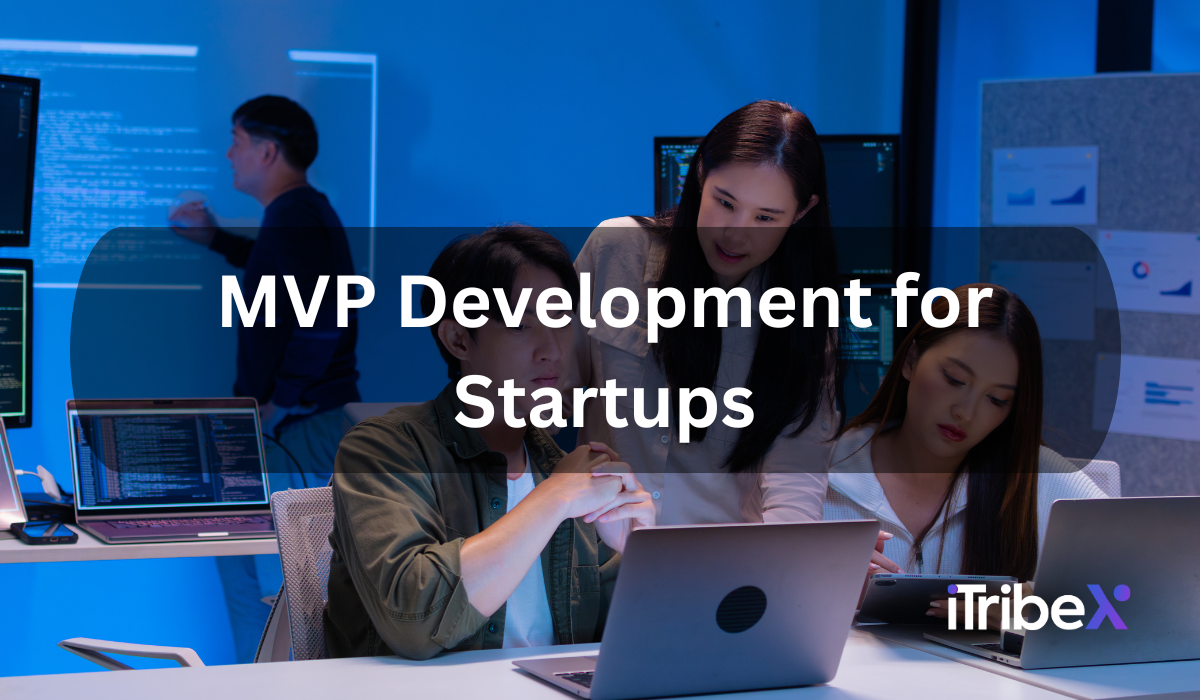 MVP Development for Startups

iTribeX